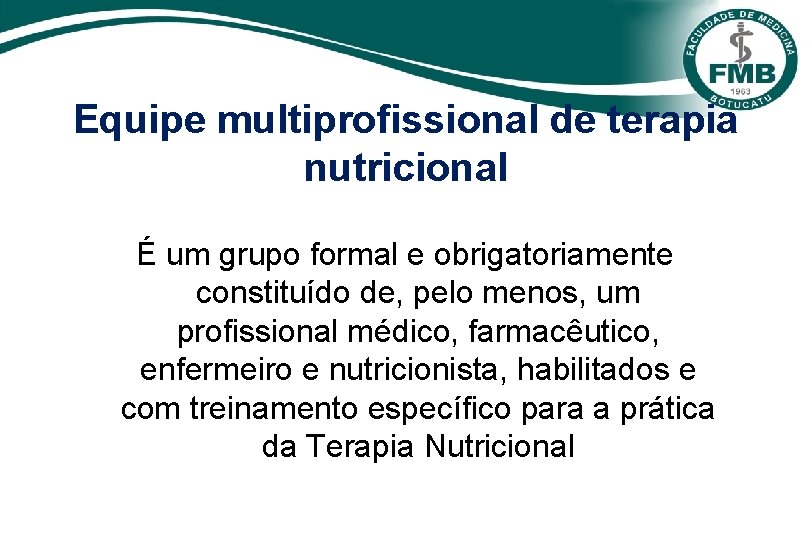 FACULDADE DE MEDICINA
FMB
1963
BOTUCATU

Equipe multiprofissional de terapia nutricional

É um grupo formal e obrigatoriamente constituído de, pelo menos, um profissional médico, farmacêutico, enfermeiro e nutricionista, habilitados e com treinamento específico para a prática da Terapia Nutricional